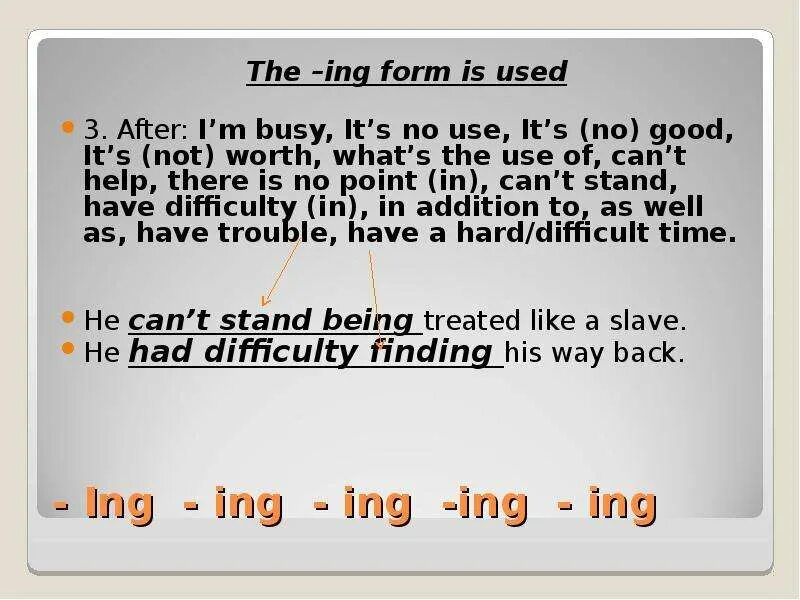 The –ing form is used

3. After: I'm busy, It's no use, It's (no) good, It's (not) worth, what's the use of, can't help, there is no point (in), can't stand, have difficulty (in), in addition to, as well as, have trouble, have a hard/difficult time.

He can't stand being treated like a slave.
He had difficulty finding his way back.

- Ing - ing - ing -ing - ing